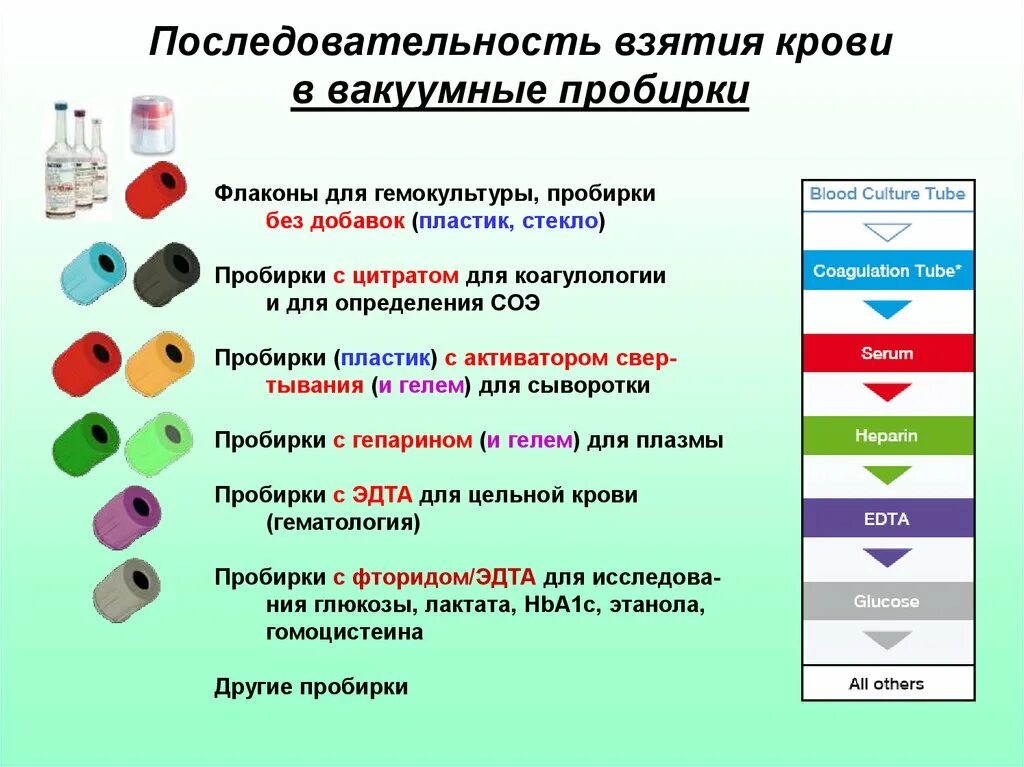 Последовательность взятия крови в вакуумные пробирки

Флаконы для гемокультуры, пробирки без добавок (пластик, стекло)

Пробирки с цитратом для коагулологии и для определения СОЭ

Пробирки (пластик) с активатором свертывания (и гелем) для сыворотки

Пробирки с гепарином (и гелем) для плазмы

Пробирки с ЭДТА для цельной крови (гематология)

Пробирки с фторидом/ЭДТА для исследования глюкозы, лактата, HbA1c, этанола, гомоцистеина

Другие пробирки

Blood Culture Tube

Coagulation Tube*

Serum

Heparin

EDTA

Glucose

All others